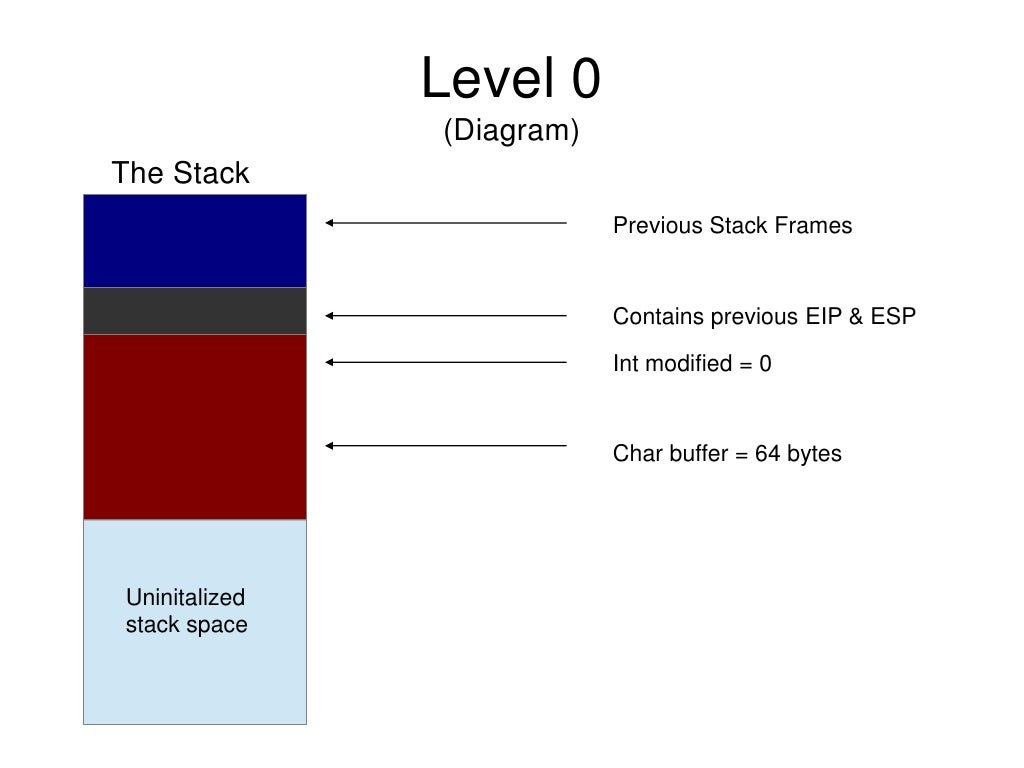 Level 0
(Diagram)

The Stack

Previous Stack Frames

Contains previous EIP & ESP

Int modified = 0

Char buffer = 64 bytes

Uninitalized stack space